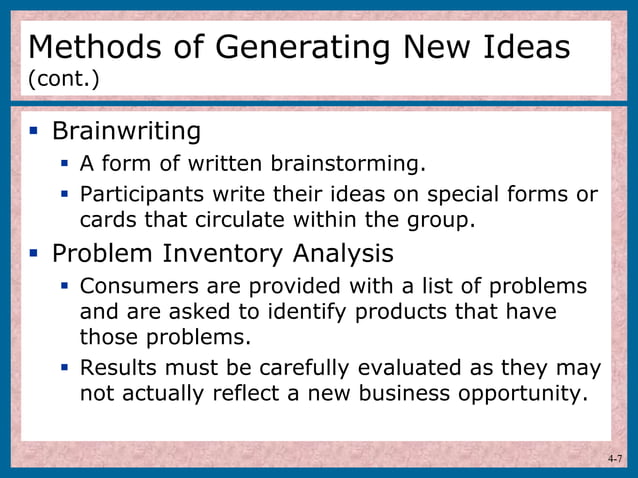 Methods of Generating New Ideas (cont.)

- Brainwriting
  - A form of written brainstorming.
  - Participants write their ideas on special forms or cards that circulate within the group.
- Problem Inventory Analysis
  - Consumers are provided with a list of problems and are asked to identify products that have those problems.
  - Results must be carefully evaluated as they may not actually reflect a new business opportunity.

4-7